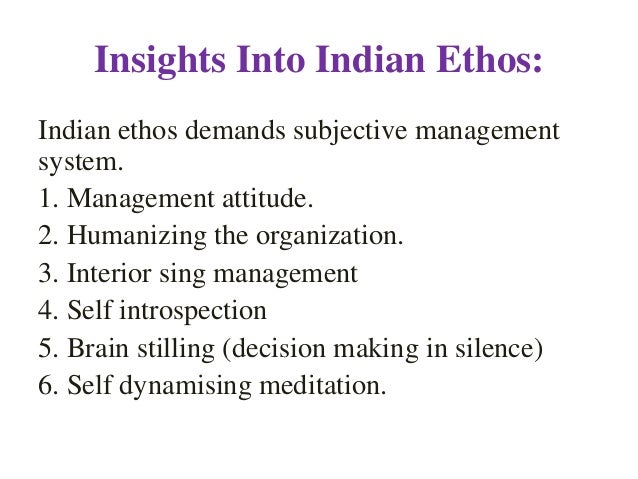 Insights Into Indian Ethos:

Indian ethos demands subjective management system.

1. Management attitude.
2. Humanizing the organization.
3. Interior sing management
4. Self introspection
5. Brain stilling (decision making in silence)
6. Self dynamising meditation.